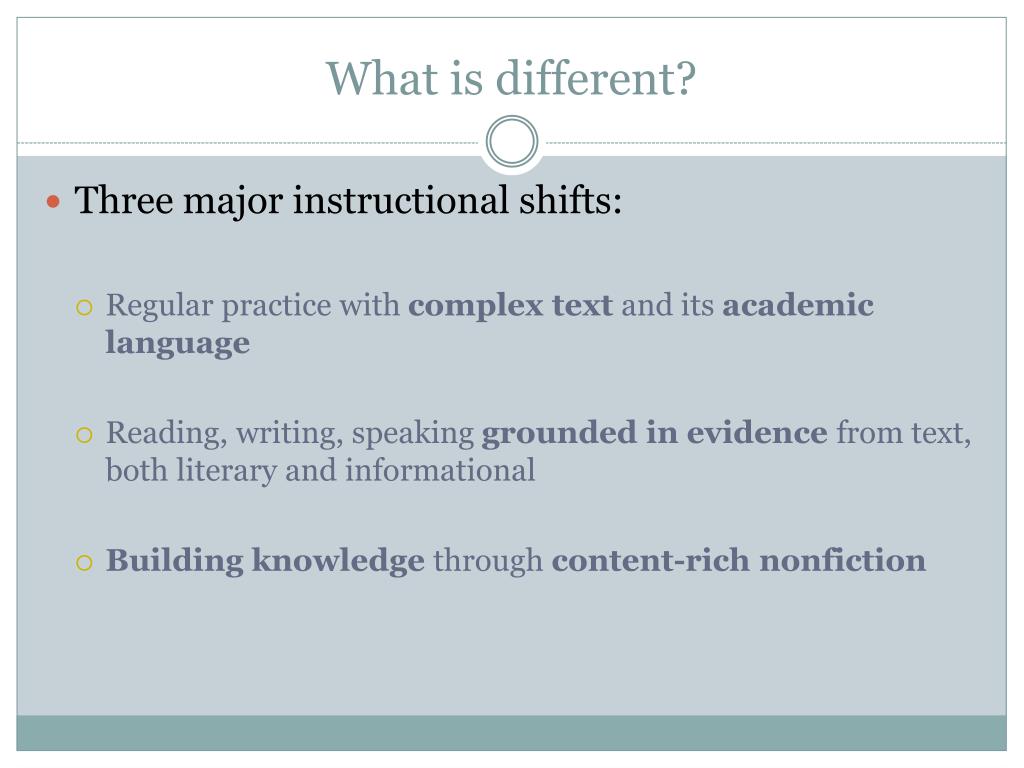 What is different?

Three major instructional shifts:

Regular practice with complex text and its academic language

Reading, writing, speaking grounded in evidence from text, both literary and informational

Building knowledge through content-rich nonfiction